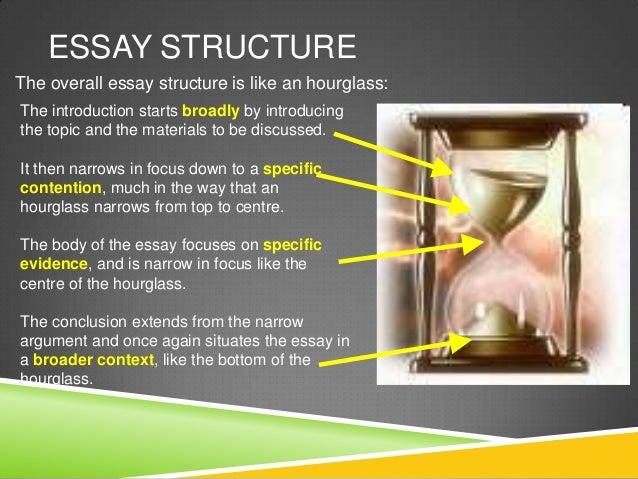 ESSAY STRUCTURE

The overall essay structure is like an hourglass:

The introduction starts broadly by introducing the topic and the materials to be discussed.

It then narrows in focus down to a specific contention, much in the way that an hourglass narrows from top to centre.

The body of the essay focuses on specific evidence, and is narrow in focus like the centre of the hourglass.

The conclusion extends from the narrow argument and once again situates the essay in a broader context, like the bottom of the hourglass.